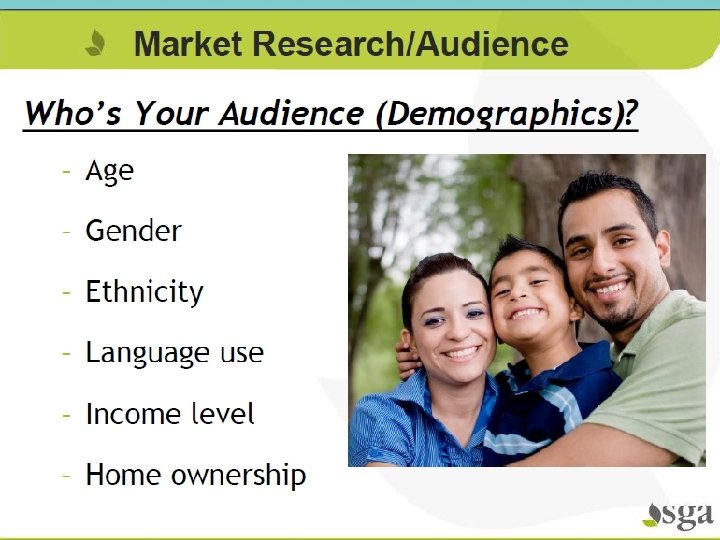 Market Research/Audience

Who's Your Audience (Demographics)?

- Age
- Gender
- Ethnicity
- Language use
- Income level
- Home ownership

sga